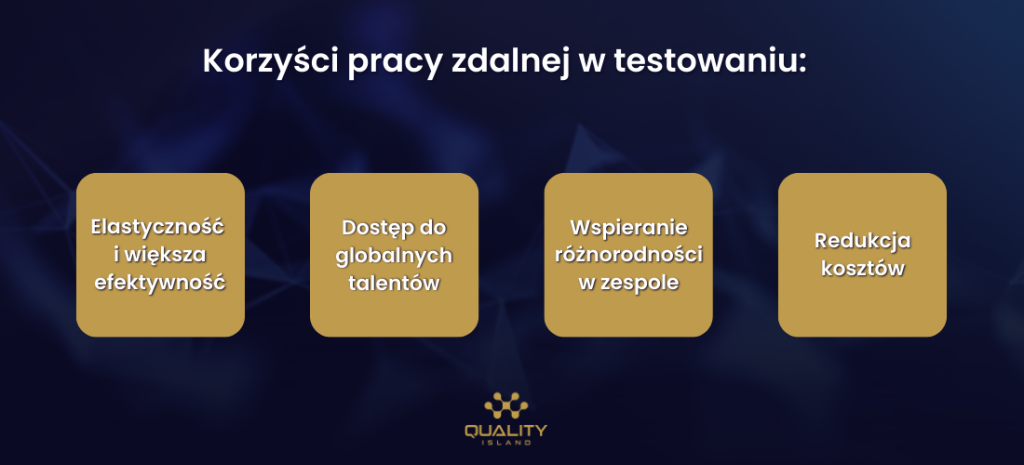 Korzyści pracy zdalnej w testowaniu:

Elastyczność i większa efektywność

Dostęp do globalnych talentów

Wspieranie różnorodności w zespole

Redukcja kosztów

QUALITY ISLAND